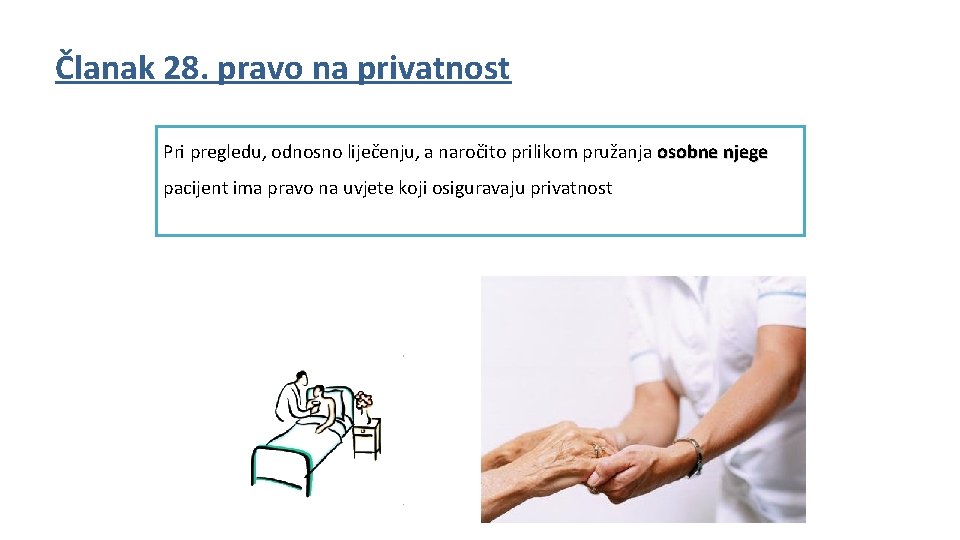 Članak 28. pravo na privatnost

Pri pregledu, odnosno liječenju, a naročito prilikom pružanja osobne njege pacijent ima pravo na uvjete koji osiguravaju privatnost